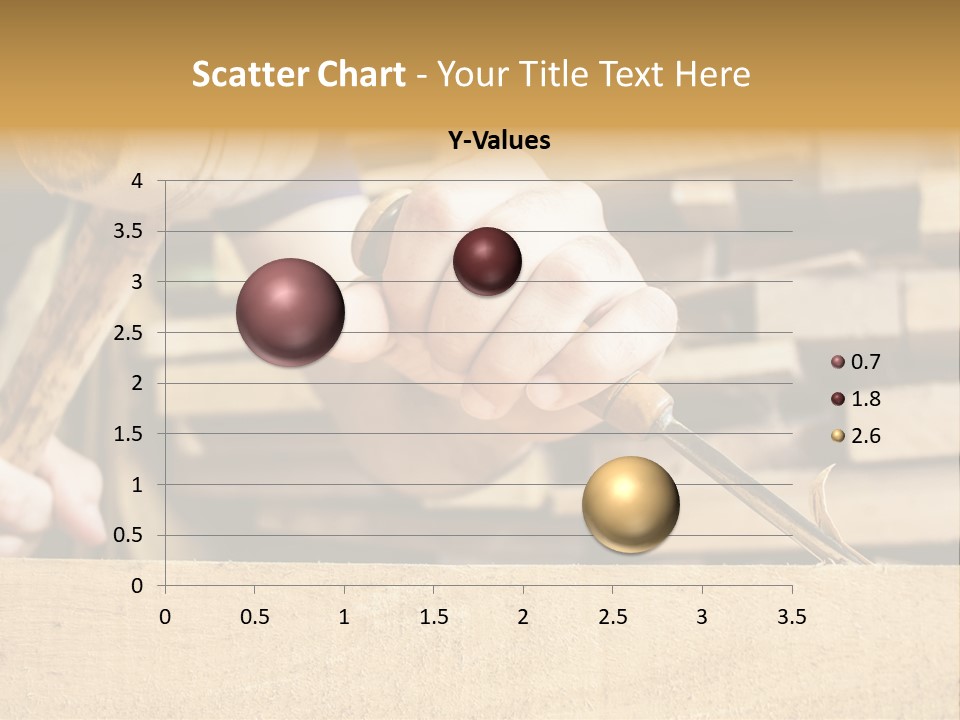 Scatter Chart - Your Title Text Here

Y-Values

4
3.5
3
2.5
2
1.5
1
0.5
0

0 0.5 1 1.5 2 2.5 3 3.5

0.7
1.8
2.6